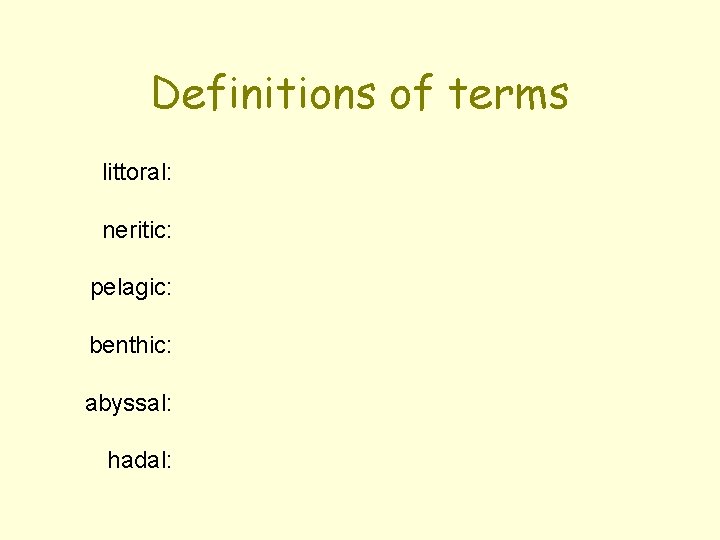 Definitions of terms

littoral:

neritic:

pelagic:

benthic:

abyssal:

hadal: